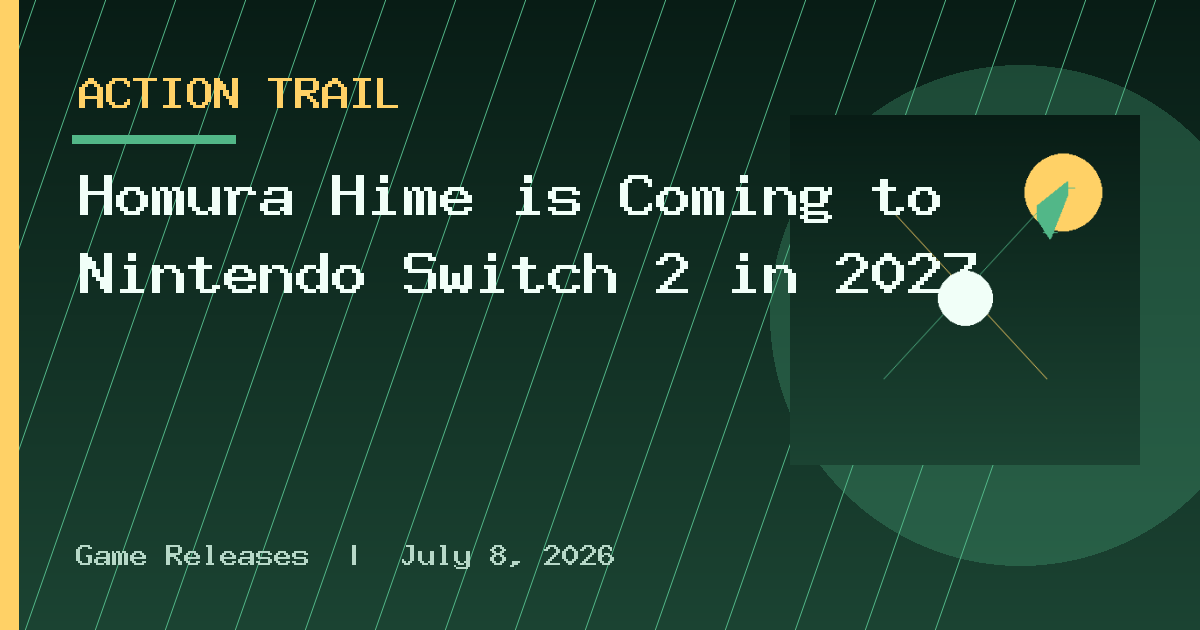 ACTION TRAIL

Homura Hime is Coming to Nintendo Switch 2 in 2027

Game Releases | July 8, 2026